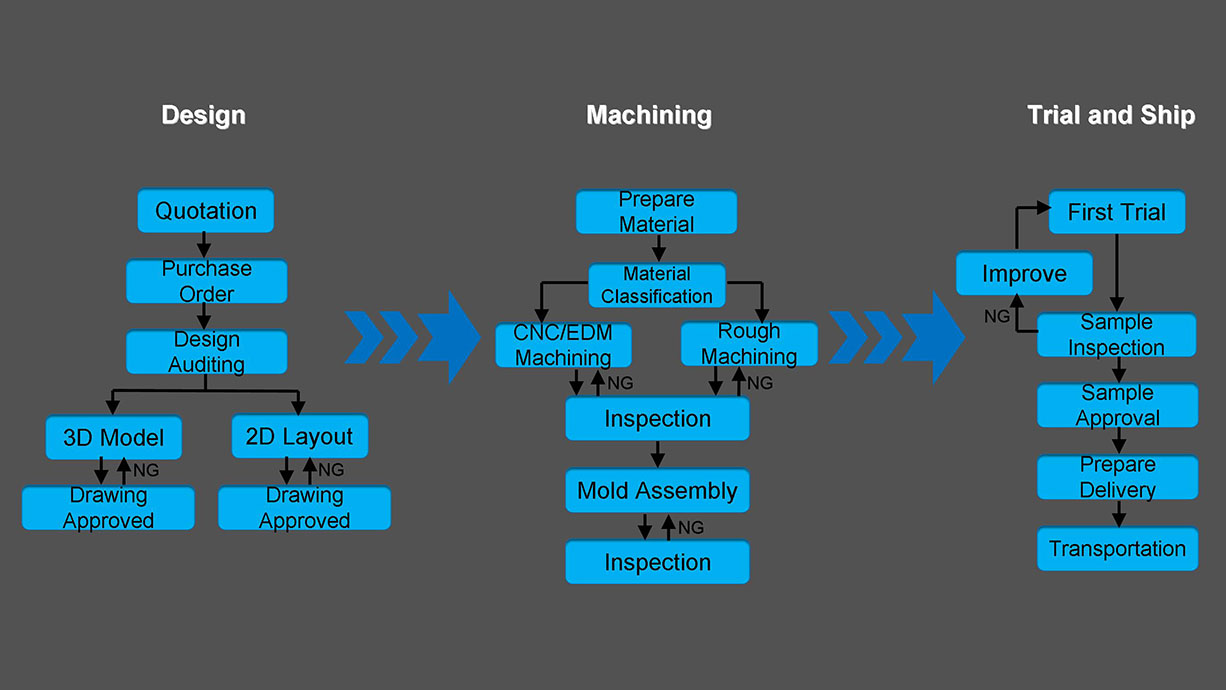 Design

Quotation

Purchase Order

Design Auditing

3D Model

NG

Drawing Approved

2D Layout

NG

Drawing Approved

Machining

Prepare Material

Material Classification

CNC/EDM Machining

NG

Rough Machining

NG

Inspection

Mold Assembly

NG

Inspection

Trial and Ship

First Trial

Improve

NG

Sample Inspection

Sample Approval

Prepare Delivery

Transportation